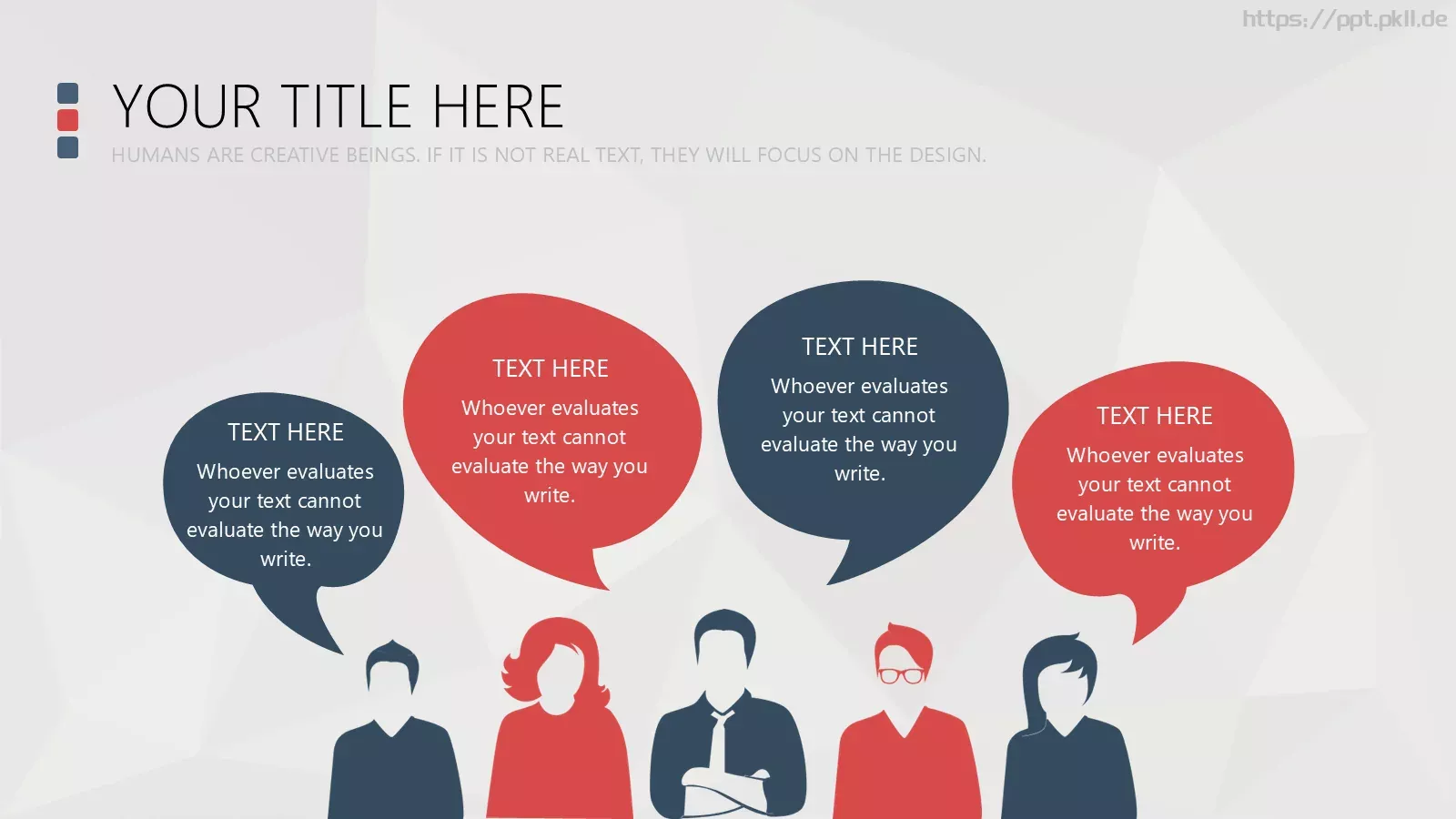 https://ppt.pkll.de

YOUR TITLE HERE

HUMANS ARE CREATIVE BEINGS. IF IT IS NOT REAL TEXT, THEY WILL FOCUS ON THE DESIGN.

TEXT HERE
Whoever evaluates your text cannot evaluate the way you write.

TEXT HERE
Whoever evaluates your text cannot evaluate the way you write.

TEXT HERE
Whoever evaluates your text cannot evaluate the way you write.

TEXT HERE
Whoever evaluates your text cannot evaluate the way you write.